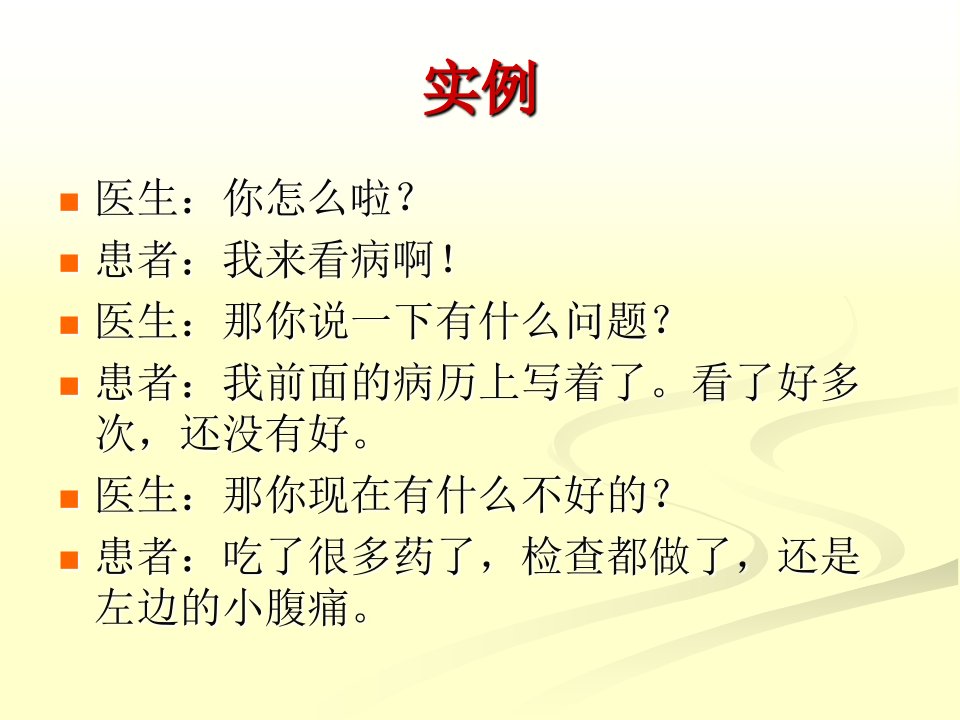 实例

医生：你怎么啦？

患者：我来看病啊！

医生：那你说一下有什么问题？

患者：我前面的病历上写着了。看了好多次，还没有好。

医生：那你现在有什么不好的？

患者：吃了很多药了，检查都做了，还是左边的小腹痛。